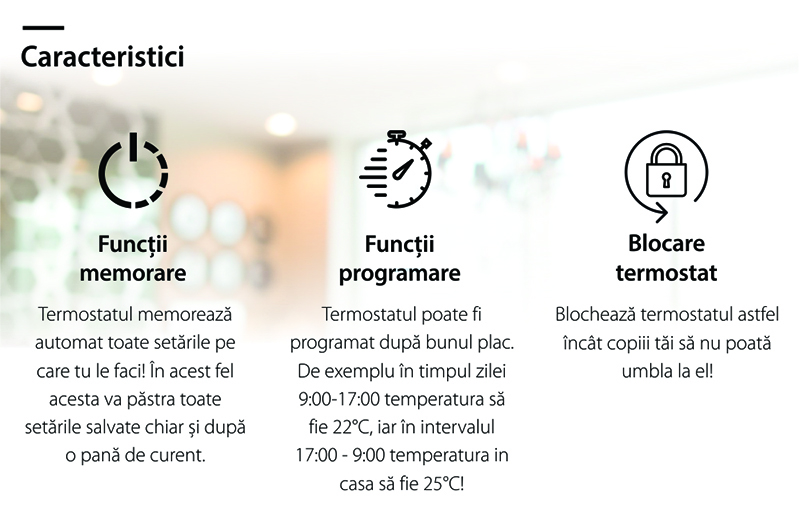 Caracteristici

Funcții memorare

Termostatul memorează automat toate setările pe care tu le faci! În acest fel acesta va păstra toate setările salvate chiar și după o pană de curent.

Funcții programare

Termostatul poate fi programat după bunul plac. De exemplu în timpul zilei 9:00-17:00 temperatura să fie 22°C, iar în intervalul 17:00 - 9:00 temperatura in casa să fie 25°C!

Blocare termostat

Blochează termostatul astfel încât copiii tăi să nu poată umbla la el!